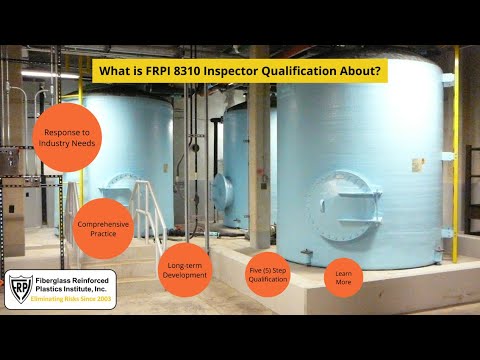 What is FRPI 8310 Inspector Qualification About?

Response to Industry Needs

Comprehensive Practice

Long-term Development

Five (5) Step Qualification

Learn More

FRPI

Fiberglass Reinforced Plastics Institute, Inc.

Eliminating Risks Since 2003